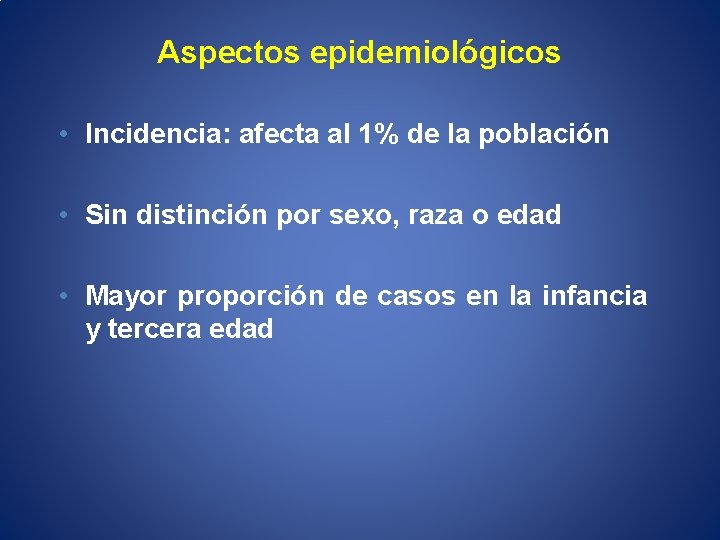 Aspectos epidemiológicos

• Incidencia: afecta al 1% de la población

• Sin distinción por sexo, raza o edad

• Mayor proporción de casos en la infancia y tercera edad